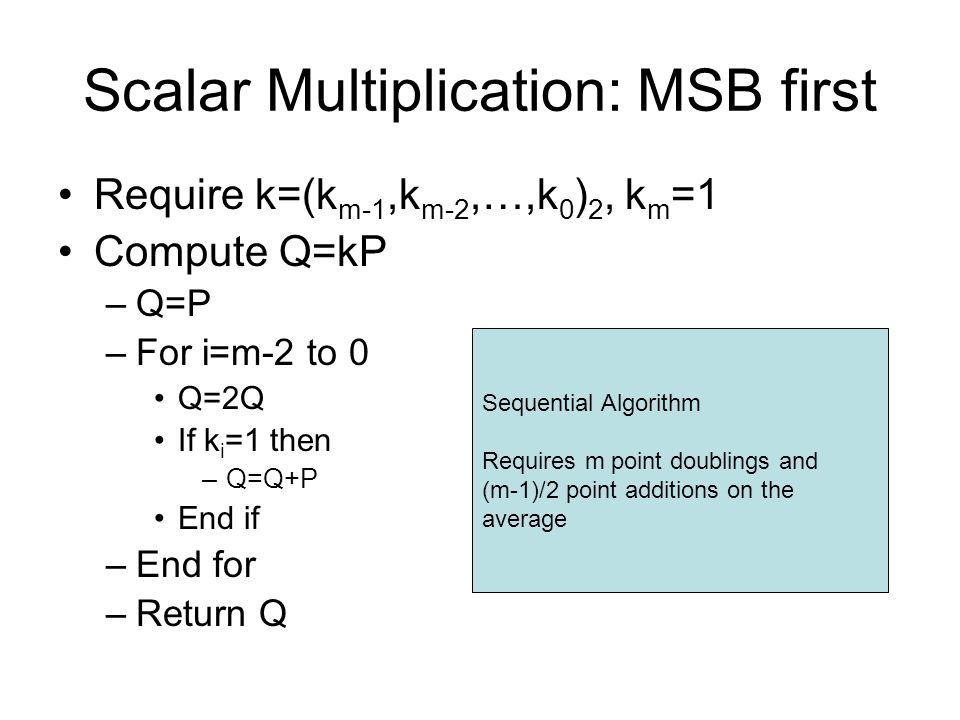 Scalar Multiplication: MSB first

• Require $k=(k_{m-1},k_{m-2},\ldots,k_0)_2$, $k_m=1$
• Compute Q=kP
– Q=P
– For i=m-2 to 0
• Q=2Q
• If $k_i$=1 then
– Q=Q+P
• End if
– End for
– Return Q

Sequential Algorithm

Requires m point doublings and (m-1)/2 point additions on the average